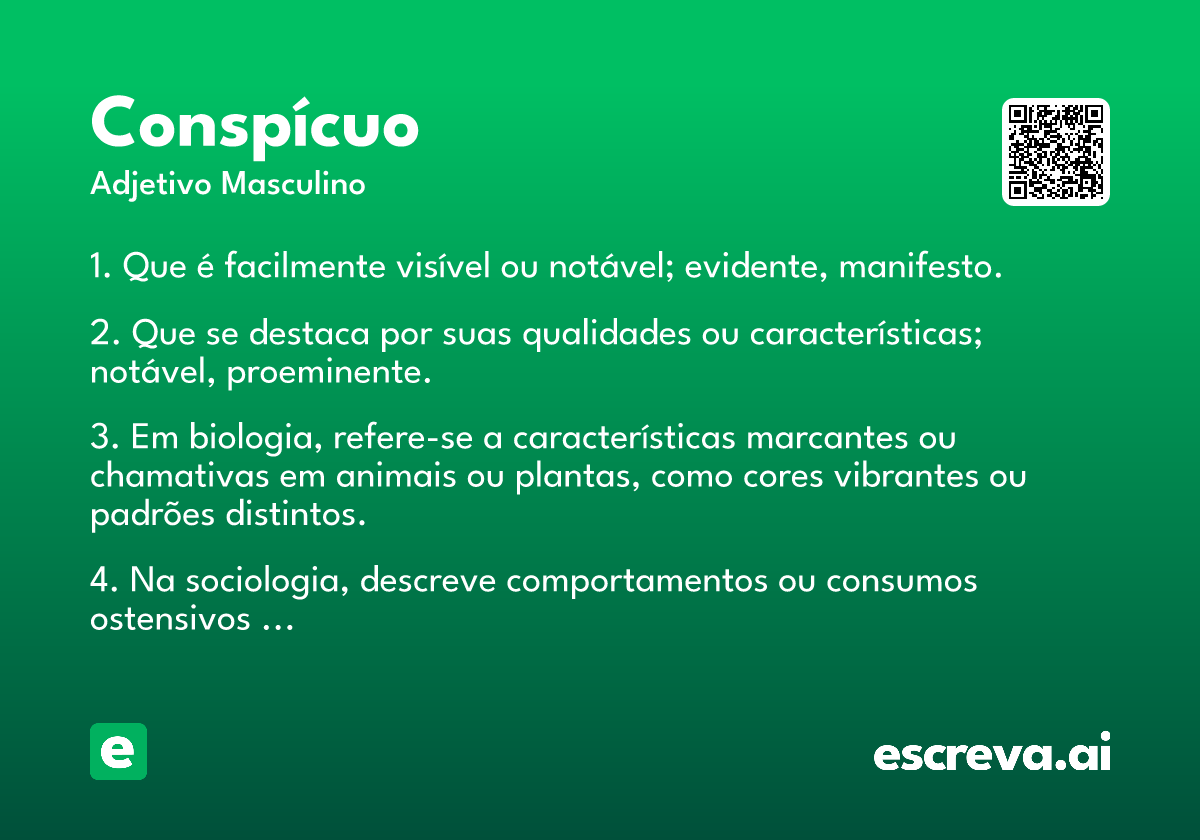 Conspícuo
Adjetivo Masculino

1. Que é facilmente visível ou notável; evidente, manifesto.

2. Que se destaca por suas qualidades ou características; notável, proeminente.

3. Em biologia, refere-se a características marcantes ou chamativas em animais ou plantas, como cores vibrantes ou padrões distintos.

4. Na sociologia, descreve comportamentos ou consumos ostensivos ...

e

escreva.ai